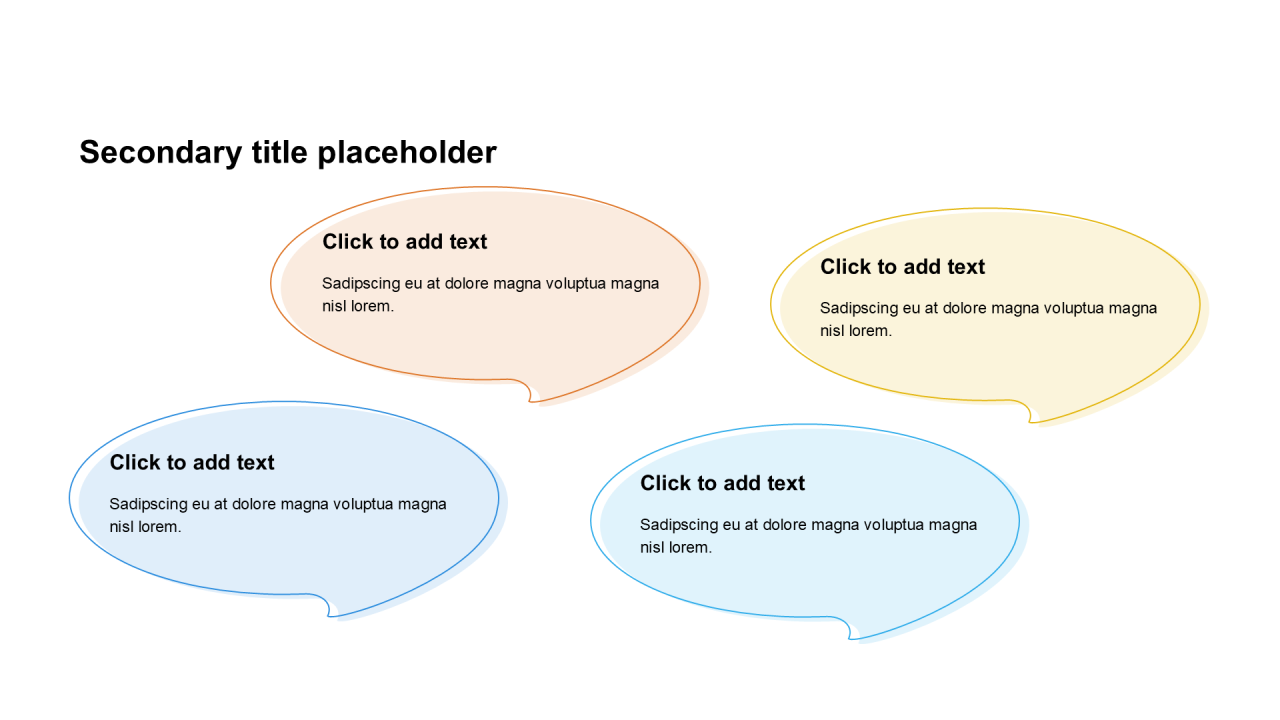 Secondary title placeholder

Click to add text

Sadipscing eu at dolore magna voluptua magna nisl lorem.

Click to add text

Sadipscing eu at dolore magna voluptua magna nisl lorem.

Click to add text

Sadipscing eu at dolore magna voluptua magna nisl lorem.

Click to add text

Sadipscing eu at dolore magna voluptua magna nisl lorem.